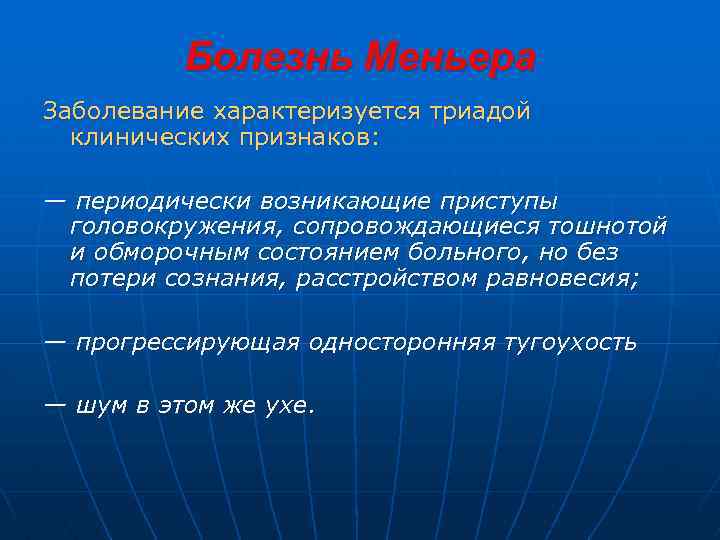 Болезнь Меньера

Заболевание характеризуется триадой клинических признаков:

— периодически возникающие приступы головокружения, сопровождающиеся тошнотой и обморочным состоянием больного, но без потери сознания, расстройством равновесия;

— прогрессирующая односторонняя тугоухость

— шум в этом же ухе.